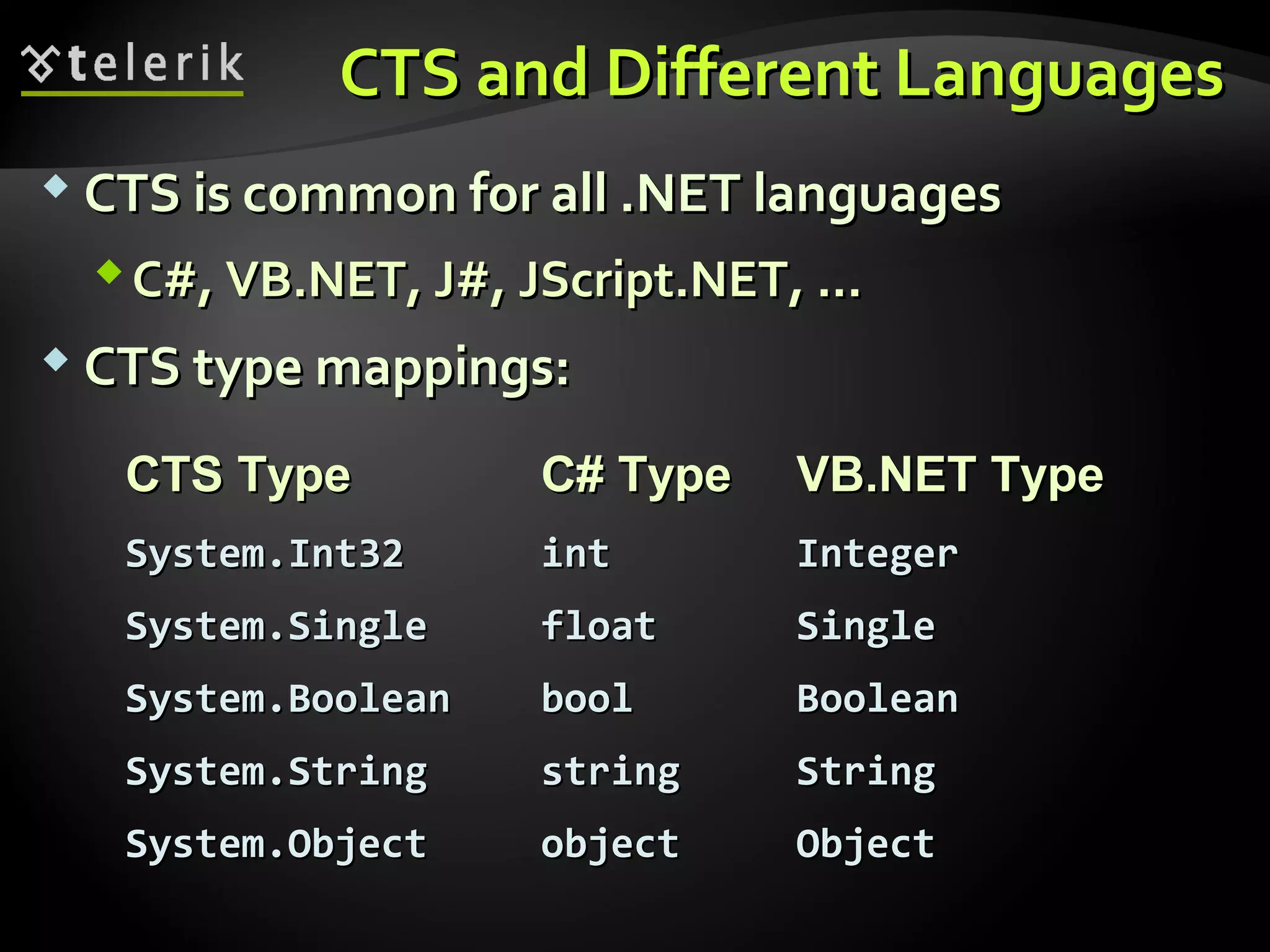 telerik

CTS and Different Languages

CTS is common for all .NET languages

C#, VB.NET, J#, JScript.NET, ...

CTS type mappings:

| CTS Type | C# Type | VB.NET Type |
|---|---|---|
| System.Int32 | int | Integer |
| System.Single | float | Single |
| System.Boolean | bool | Boolean |
| System.String | string | String |
| System.Object | object | Object |